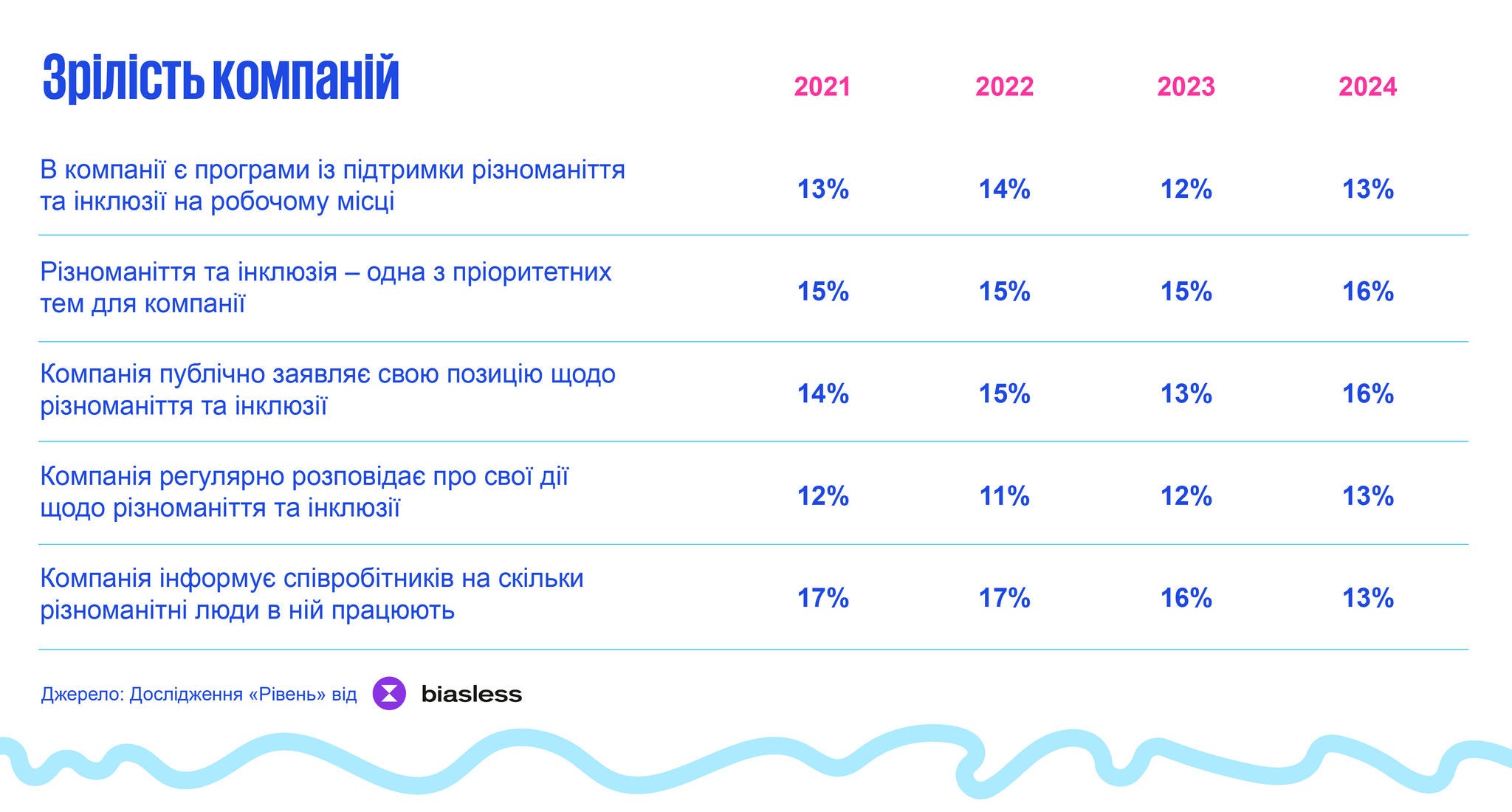 | Зрілість компаній | 2021 | 2022 | 2023 | 2024 |
|---|---|---|---|---|
| В компанії є програми із підтримки різноманіття та інклюзії на робочому місці | 13% | 14% | 12% | 13% |
| Різноманіття та інклюзія – одна з пріоритетних тем для компанії | 15% | 15% | 15% | 16% |
| Компанія публічно заявляє свою позицію щодо різноманіття та інклюзії | 14% | 15% | 13% | 16% |
| Компанія регулярно розповідає про свої дії щодо різноманіття та інклюзії | 12% | 11% | 12% | 13% |
| Компанія інформує співробітників на скільки різноманітні люди в ній працюють | 17% | 17% | 16% | 13% |

Джерело: Дослідження «Рівень» від biasless